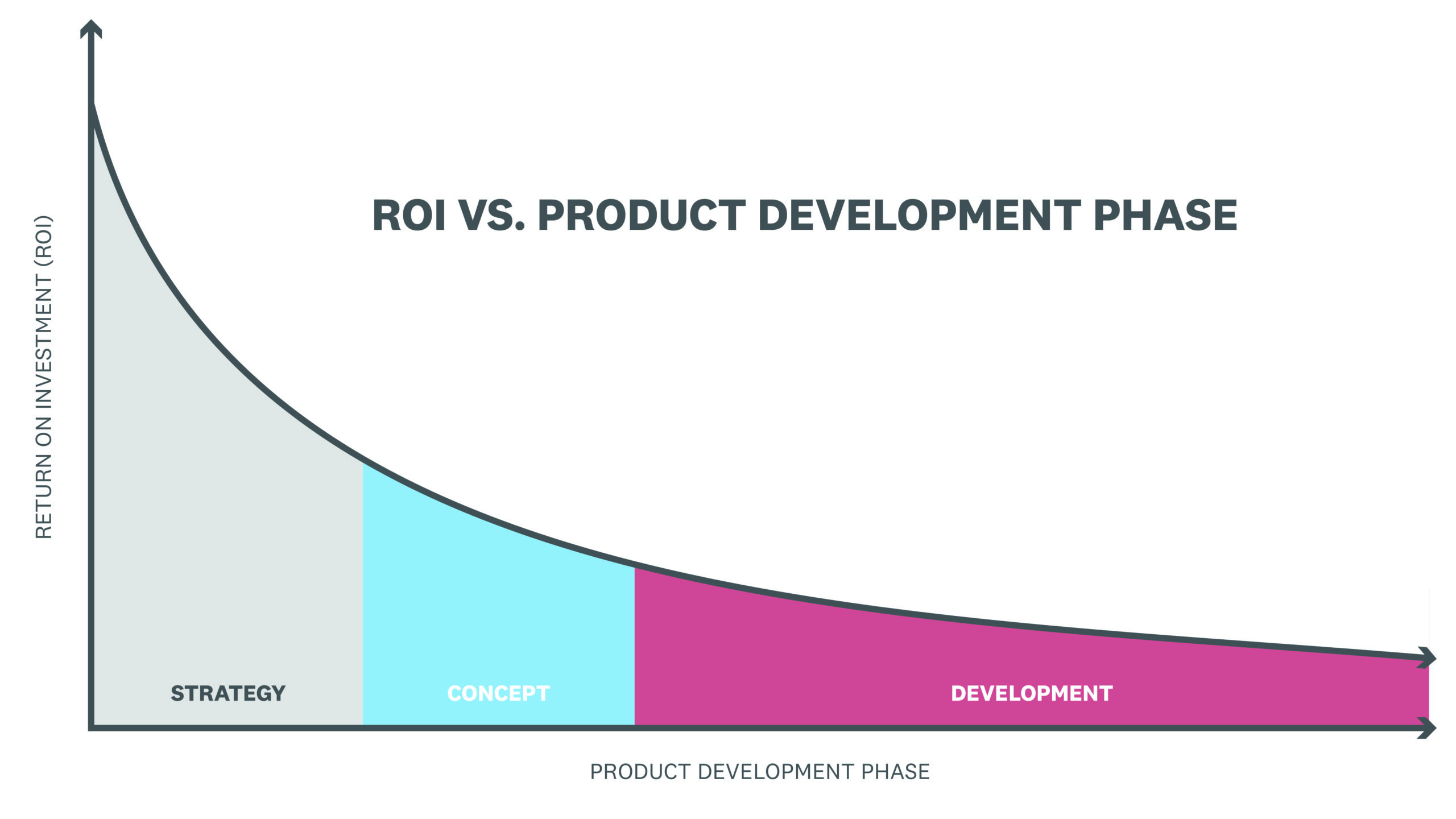 ROI VS. PRODUCT DEVELOPMENT PHASE

RETURN ON INVESTMENT (ROI)

STRATEGY

CONCEPT

DEVELOPMENT

PRODUCT DEVELOPMENT PHASE